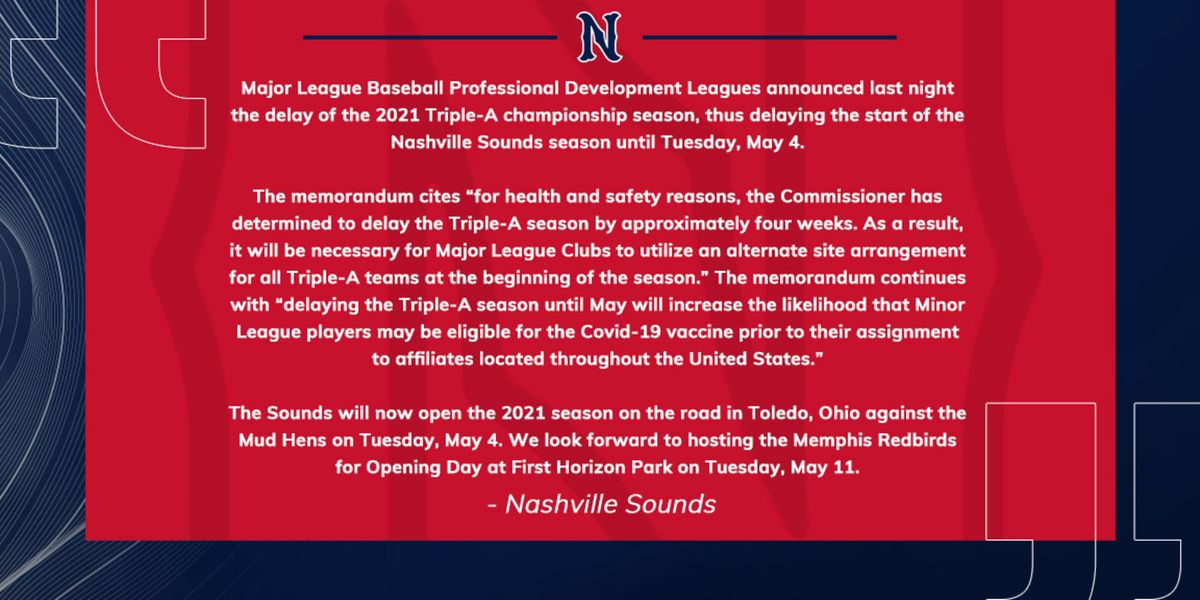 N

Major League Baseball Professional Development Leagues announced last night the delay of the 2021 Triple-A championship season, thus delaying the start of the Nashville Sounds season until Tuesday, May 4.

The memorandum cites “for health and safety reasons, the Commissioner has determined to delay the Triple-A season by approximately four weeks. As a result, it will be necessary for Major League Clubs to utilize an alternate site arrangement for all Triple-A teams at the beginning of the season.” The memorandum continues with “delaying the Triple-A season until May will increase the likelihood that Minor League players may be eligible for the Covid-19 vaccine prior to their assignment to affiliates located throughout the United States.”

The Sounds will now open the 2021 season on the road in Toledo, Ohio against the Mud Hens on Tuesday, May 4. We look forward to hosting the Memphis Redbirds for Opening Day at First Horizon Park on Tuesday, May 11.

- Nashville Sounds